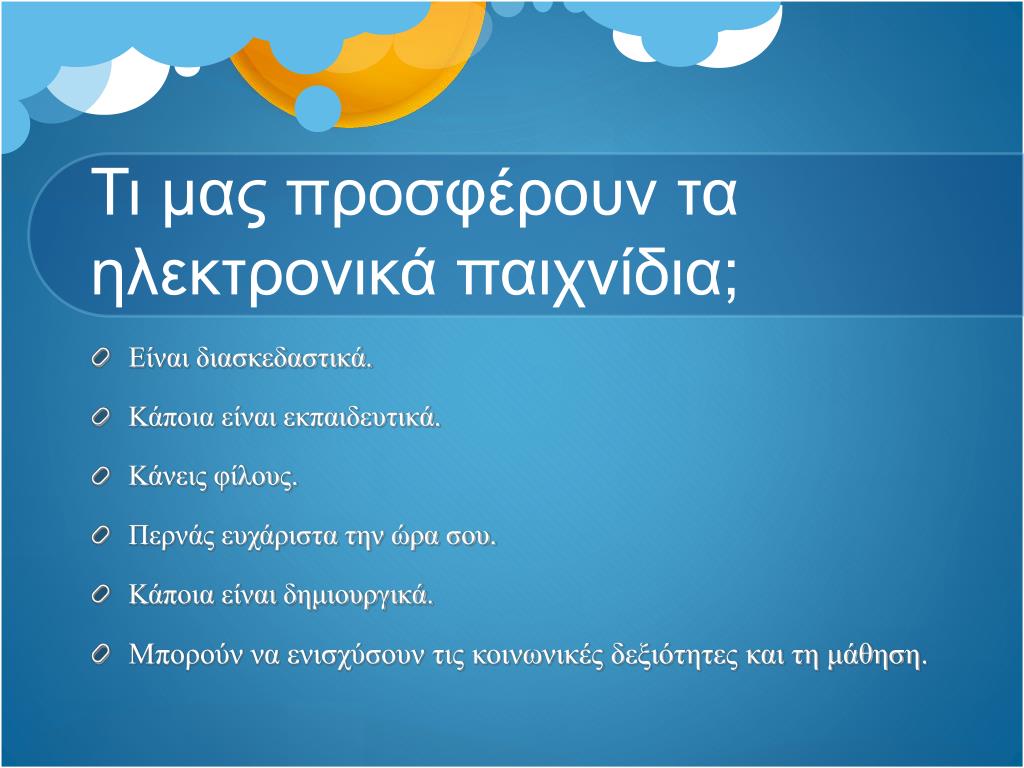 Τι μας προσφέρουν τα ηλεκτρονικά παιχνίδια;

Είναι διασκεδαστικά.

Κάποια είναι εκπαιδευτικά.

Κάνεις φίλους.

Περνάς ευχάριστα την ώρα σου.

Κάποια είναι δημιουργικά.

Μπορούν να ενισχύσουν τις κοινωνικές δεξιότητες και τη μάθηση.